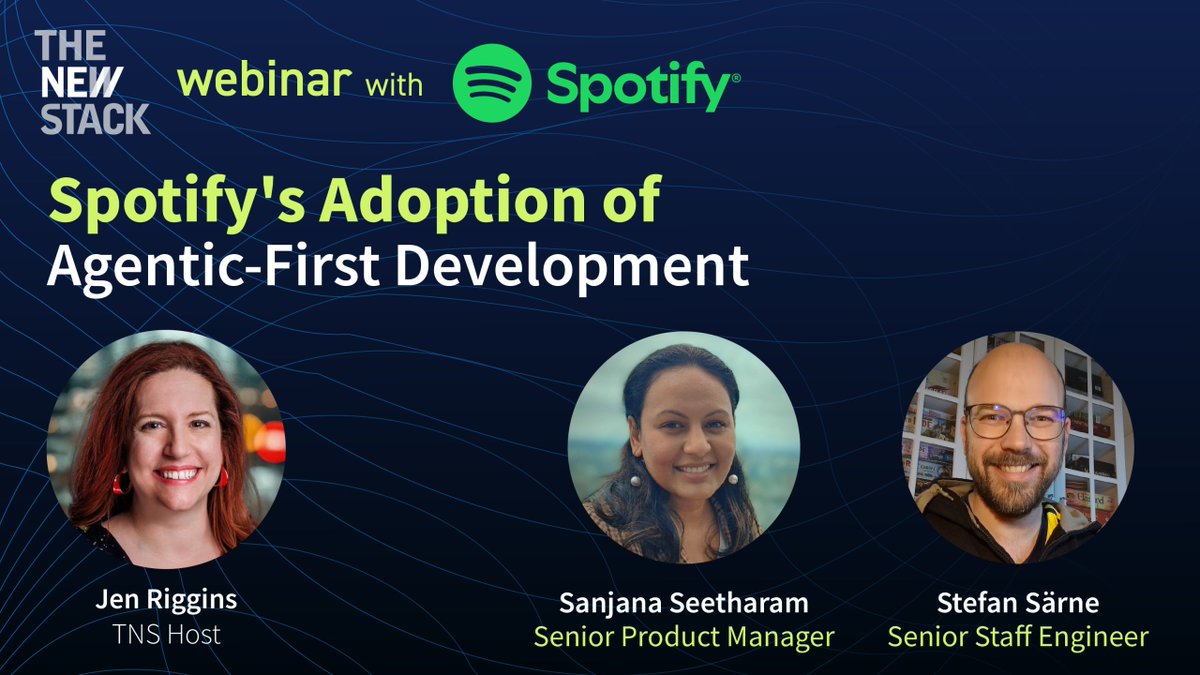 THE NEW STACK

webinar with Spotify®

Spotify's Adoption of Agentic-First Development

Jen Riggins
TNS Host

Sanjana Seetharam
Senior Product Manager

Stefan Särne
Senior Staff Engineer